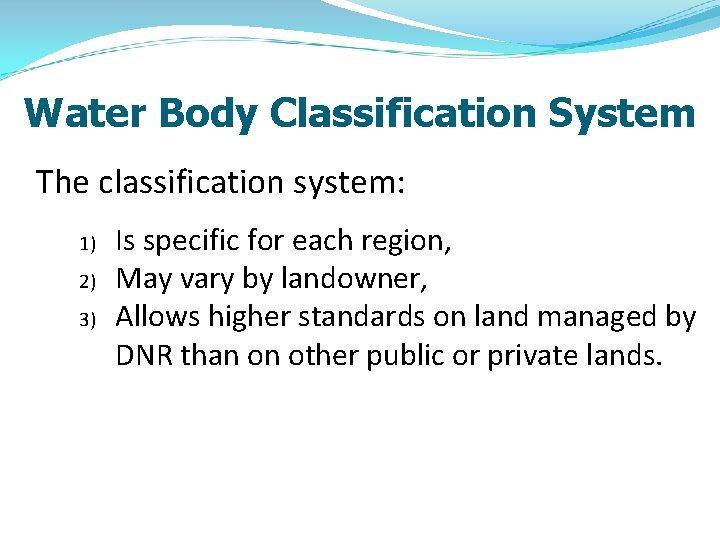 Water Body Classification System

The classification system:

1) Is specific for each region,
2) May vary by landowner,
3) Allows higher standards on land managed by DNR than on other public or private lands.